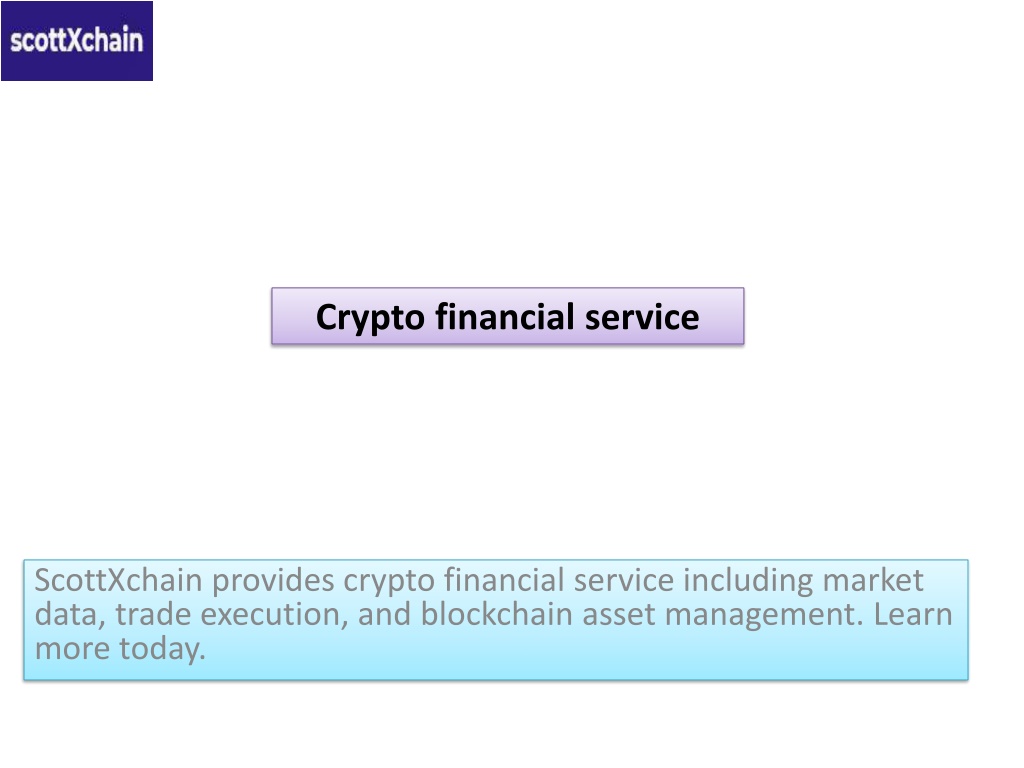 scottXchain

Crypto financial service

ScottXchain provides crypto financial service including market data, trade execution, and blockchain asset management. Learn more today.